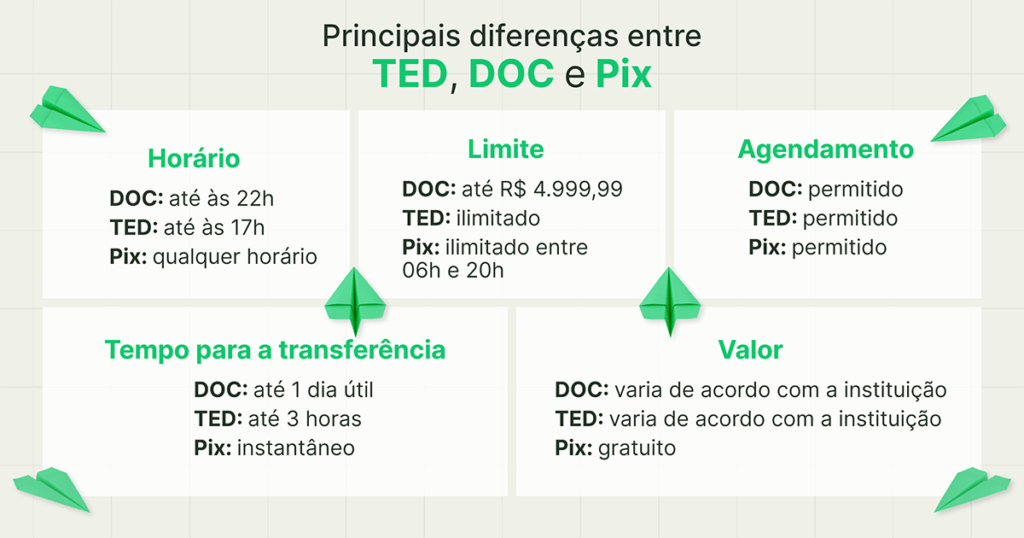 Principais diferenças entre
TED, DOC e Pix

Horário
DOC: até às 22h
TED: até às 17h
Pix: qualquer horário

Limite
DOC: até R$ 4.999,99
TED: ilimitado
Pix: ilimitado entre 06h e 20h

Agendamento
DOC: permitido
TED: permitido
Pix: permitido

Tempo para a transferência
DOC: até 1 dia útil
TED: até 3 horas
Pix: instantâneo

Valor
DOC: varia de acordo com a instituição
TED: varia de acordo com a instituição
Pix: gratuito